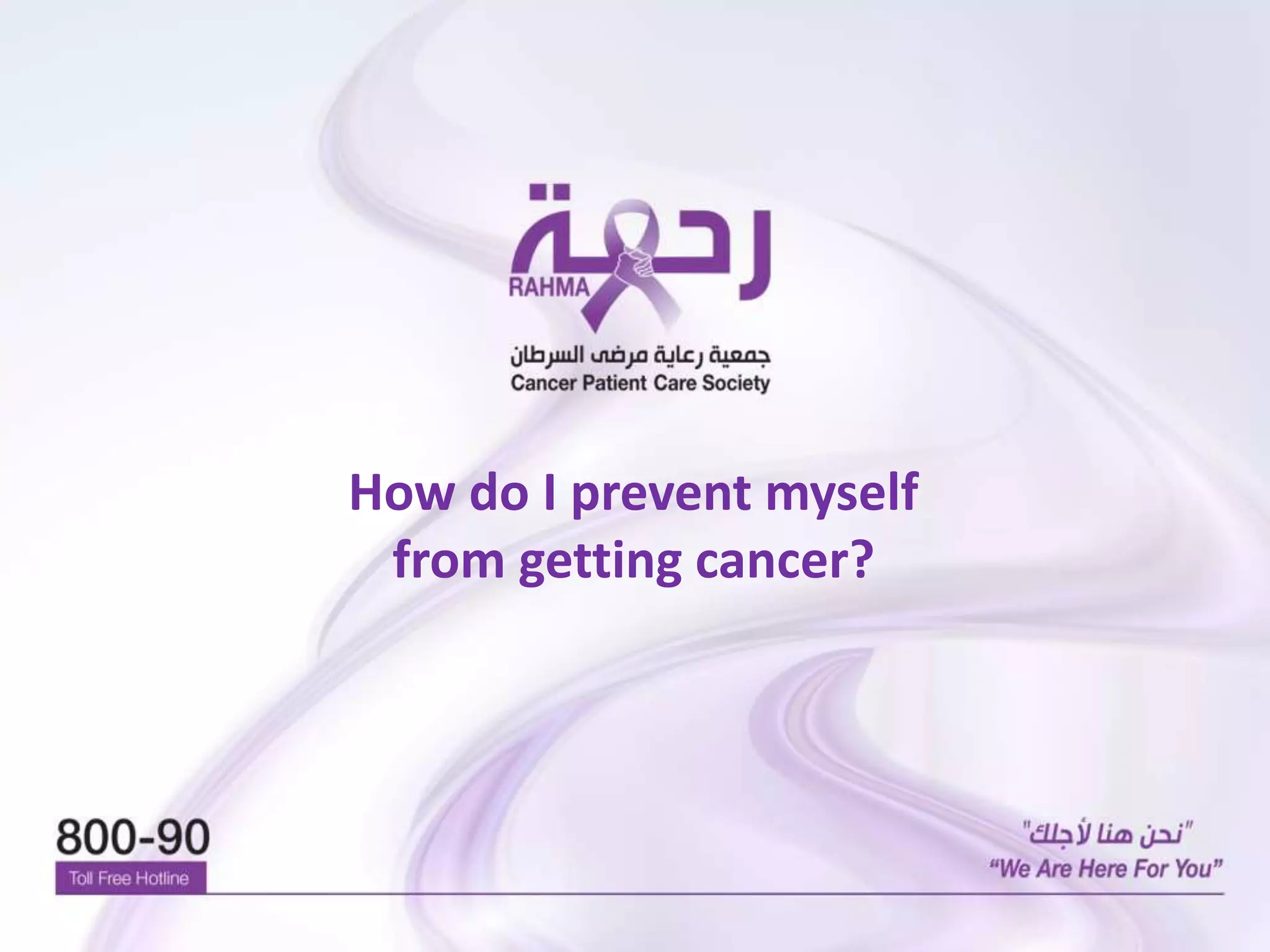 رحمة
RAHMA
جمعية رعاية مرضى السرطان
Cancer Patient Care Society

How do I prevent myself from getting cancer?

800-90
Toll Free Hotline

"نحن هنا لأجلك"
"We Are Here For You"